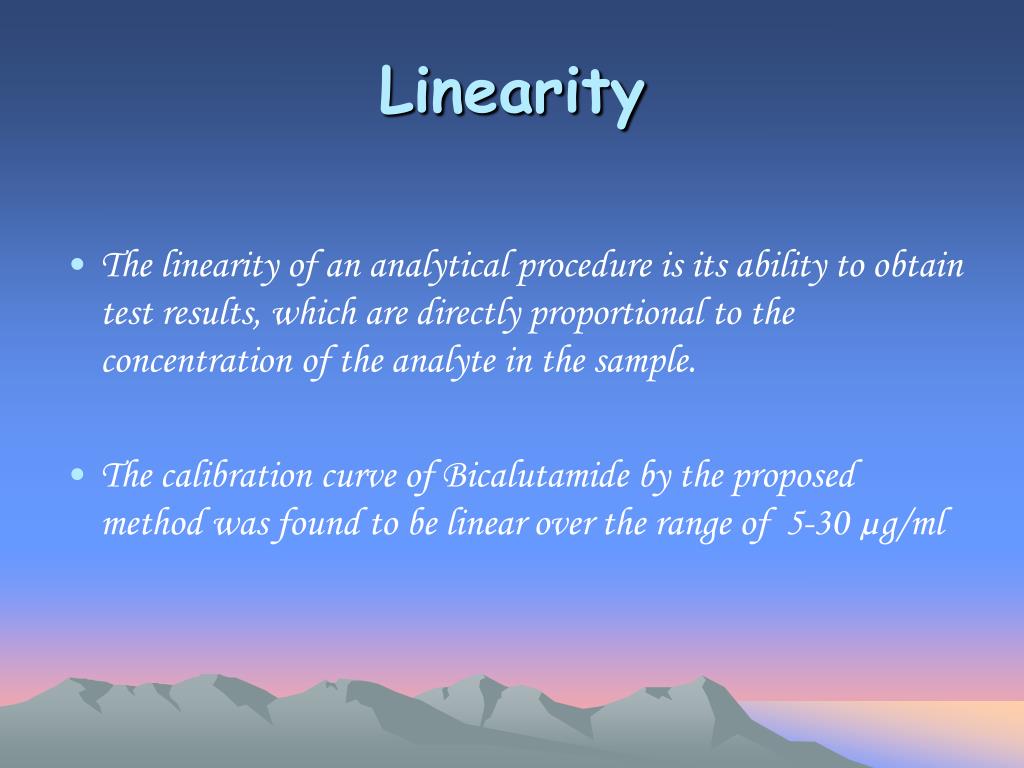 Linearity

• The linearity of an analytical procedure is its ability to obtain test results, which are directly proportional to the concentration of the analyte in the sample.

• The calibration curve of Bicalutamide by the proposed method was found to be linear over the range of 5-30 µg/ml